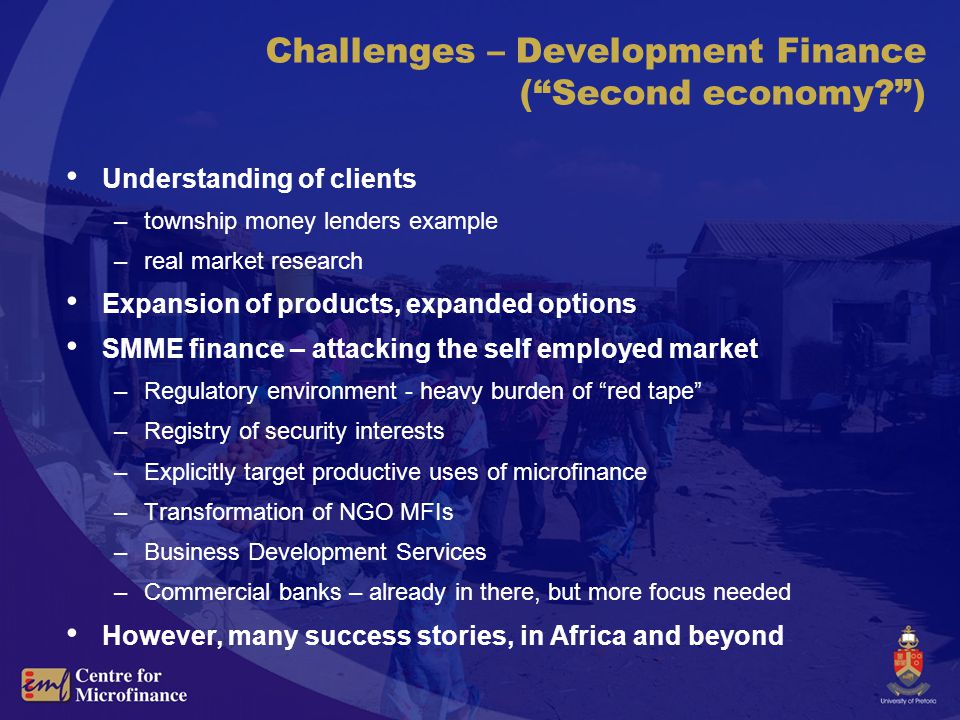 Challenges – Development Finance (“Second economy?”)

• Understanding of clients
– township money lenders example
– real market research
• Expansion of products, expanded options
• SMME finance – attacking the self employed market
– Regulatory environment - heavy burden of “red tape”
– Registry of security interests
– Explicitly target productive uses of microfinance
– Transformation of NGO MFIs
– Business Development Services
– Commercial banks – already in there, but more focus needed
• However, many success stories, in Africa and beyond

cmf Centre for Microfinance

University of Pretoria